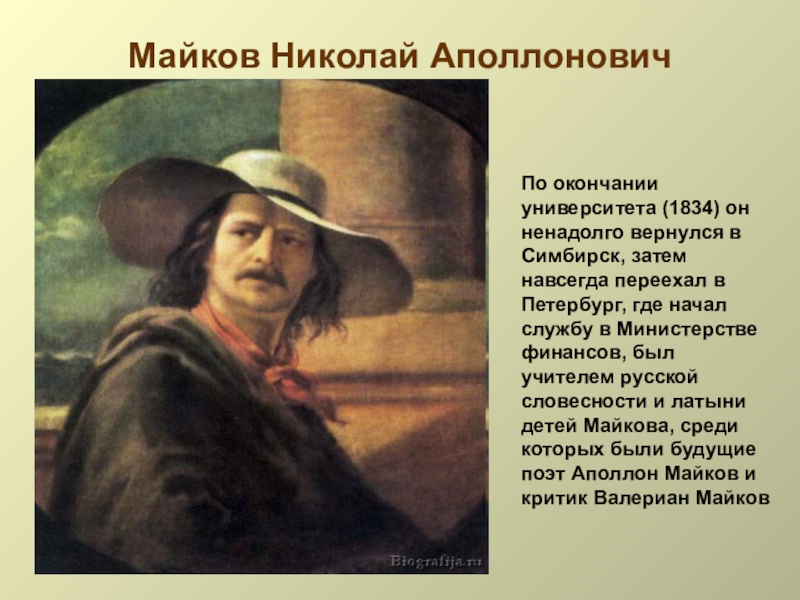 Майков Николай Аполлонович

По окончании университета (1834) он ненадолго вернулся в Симбирск, затем навсегда переехал в Петербург, где начал службу в Министерстве финансов, был учителем русской словесности и латыни детей Майкова, среди которых были будущие поэт Аполлон Майков и критик Валериан Майков

Biografija.ru